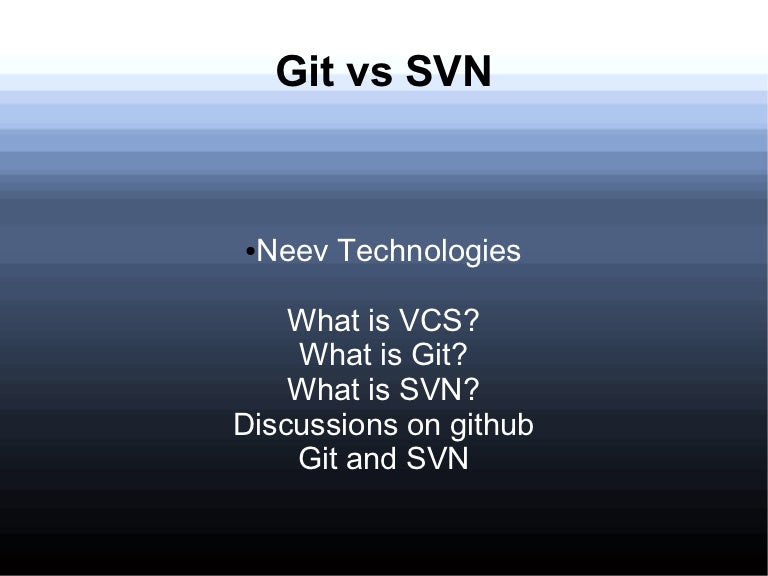 Git vs SVN

•Neev Technologies

What is VCS?
What is Git?
What is SVN?
Discussions on github
Git and SVN